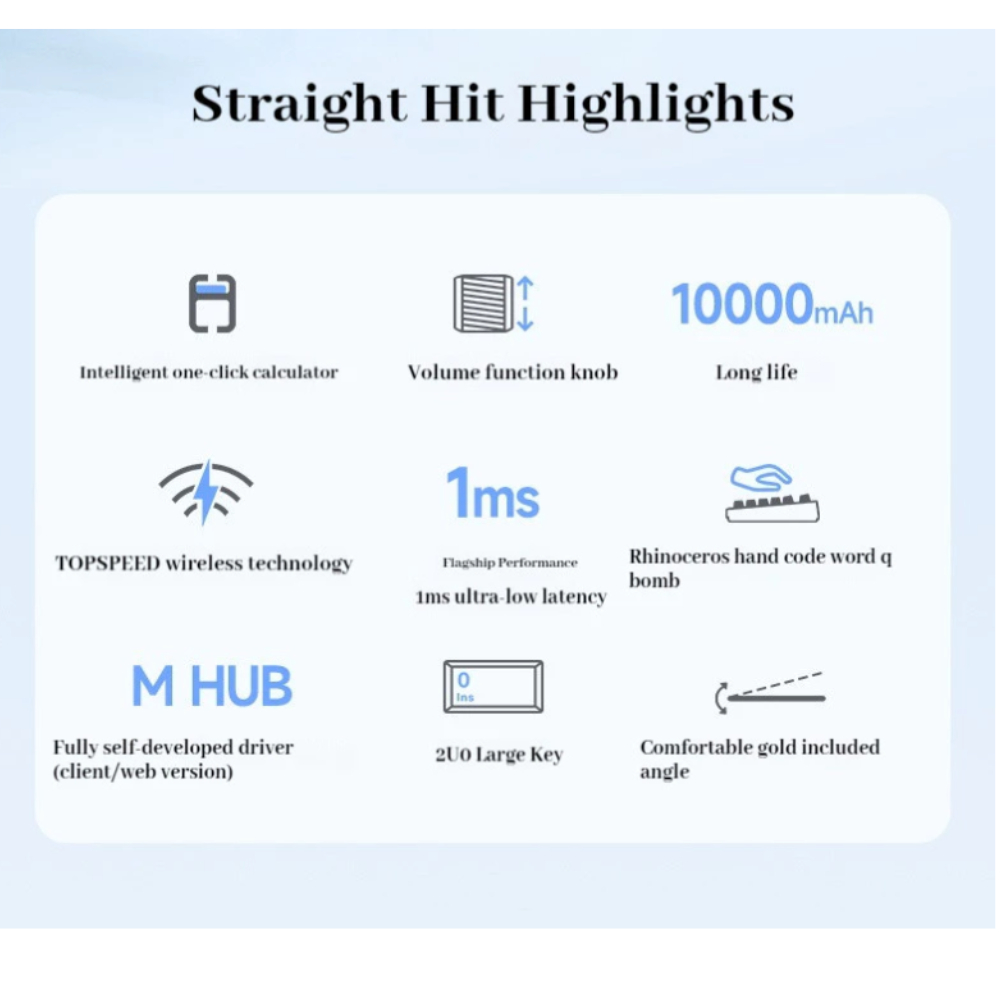 Straight Hit Highlights

Intelligent one-click calculator

Volume function knob

10000mAh

Long life

TOPSPEED wireless technology

1ms

Flagship Performance

1ms ultra-low latency

Rhinoceros hand code word q bomb

M HUB

Fully self-developed driver (client/web version)

0
Ins

2U0 Large Key

Comfortable gold included angle